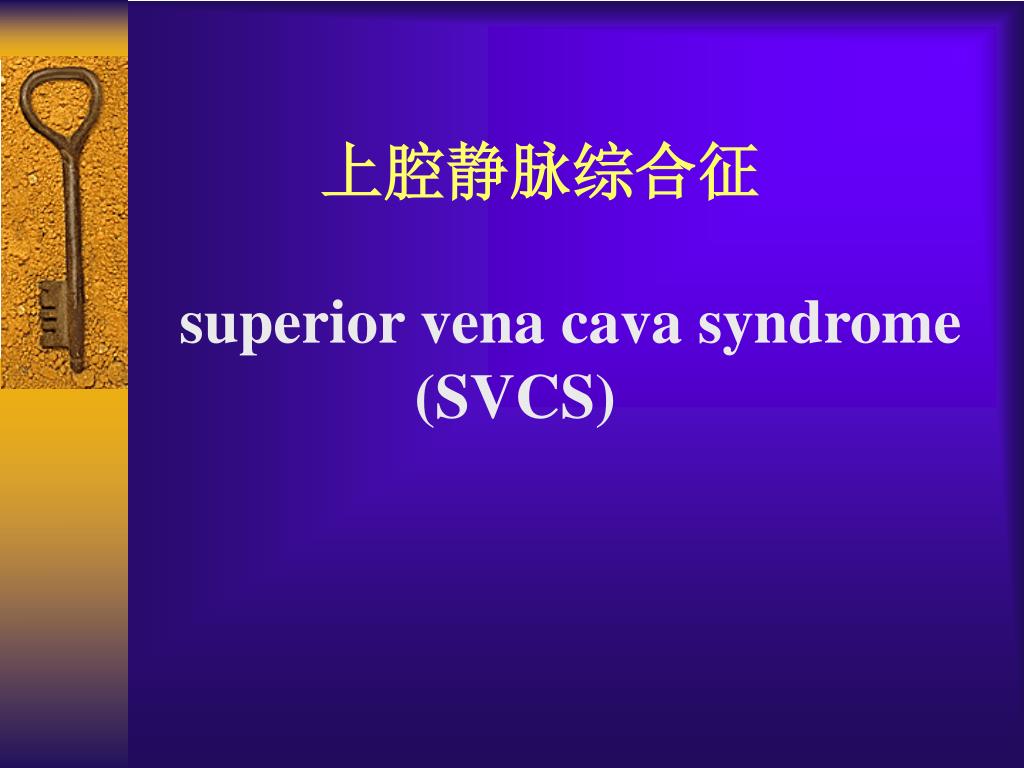 上腔静脉综合征

superior vena cava syndrome (SVCS)